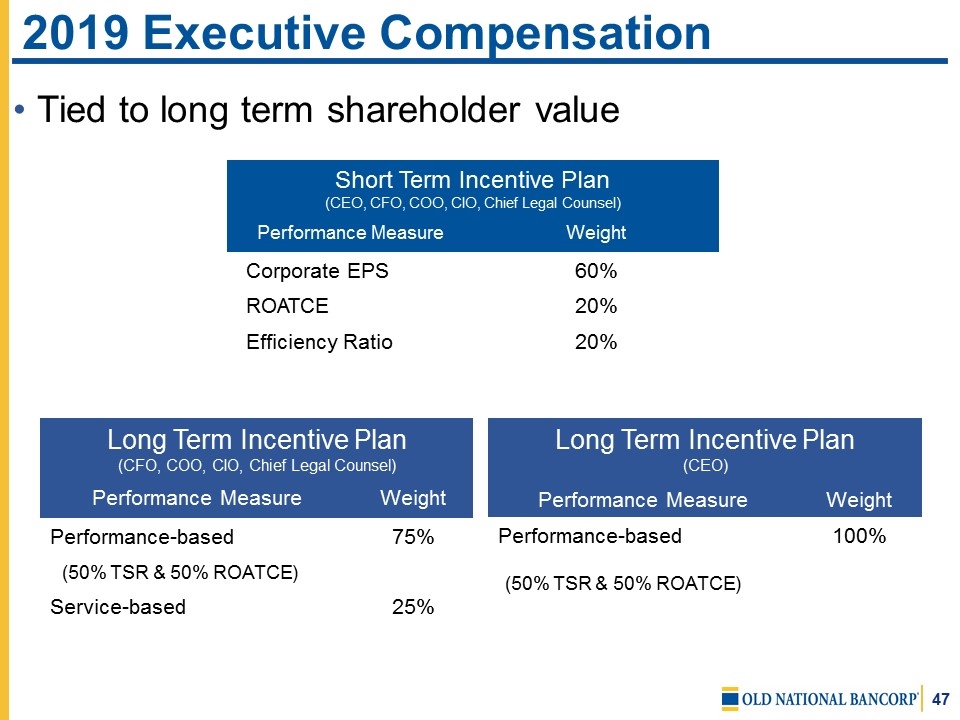 2019 Executive Compensation

• Tied to long term shareholder value

Short Term Incentive Plan
(CEO, CFO, COO, CIO, Chief Legal Counsel)

| Performance Measure | Weight |
|---|---|
| Corporate EPS | 60% |
| ROATCE | 20% |
| Efficiency Ratio | 20% |

Long Term Incentive Plan
(CFO, COO, CIO, Chief Legal Counsel)

| Performance Measure | Weight |
|---|---|
| Performance-based | 75% |
| (50% TSR & 50% ROATCE) | |
| Service-based | 25% |

Long Term Incentive Plan
(CEO)

| Performance Measure | Weight |
|---|---|
| Performance-based | 100% |
| (50% TSR & 50% ROATCE) | |

OLD NATIONAL BANCORP 47